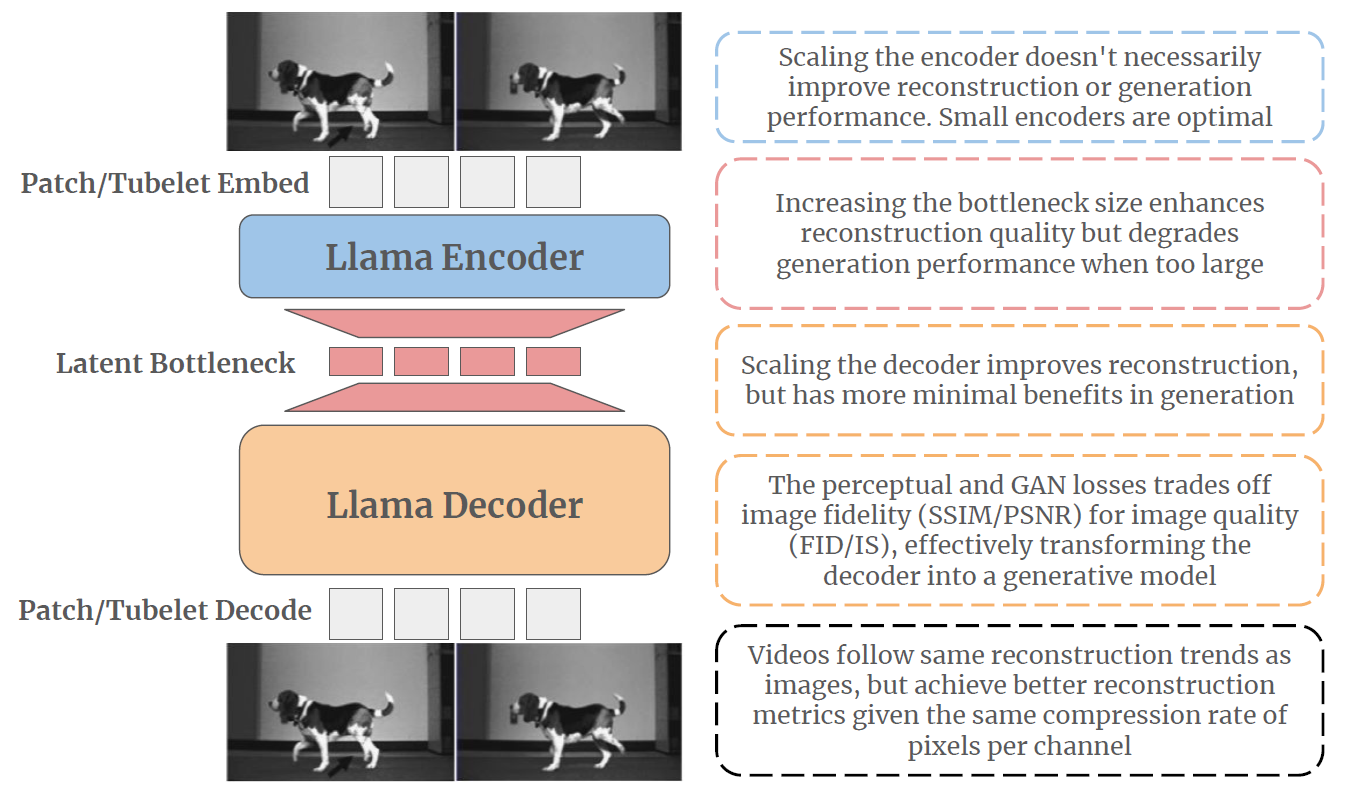 Patch/Tubelet Embed

Llama Encoder

Latent Bottleneck

Llama Decoder

Patch/Tubelet Decode

Scaling the encoder doesn't necessarily improve reconstruction or generation performance. Small encoders are optimal

Increasing the bottleneck size enhances reconstruction quality but degrades generation performance when too large

Scaling the decoder improves reconstruction, but has more minimal benefits in generation

The perceptual and GAN losses trades off image fidelity (SSIM/PSNR) for image quality (FID/IS), effectively transforming the decoder into a generative model

Videos follow same reconstruction trends as images, but achieve better reconstruction metrics given the same compression rate of pixels per channel